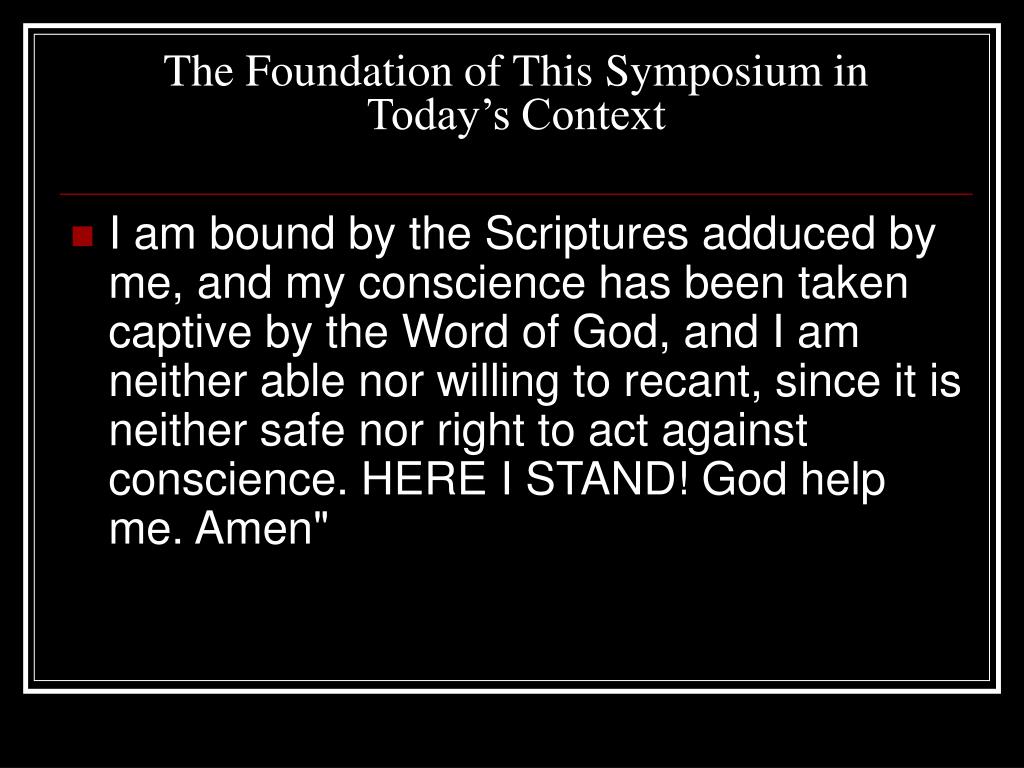 The Foundation of This Symposium in Today’s Context

I am bound by the Scriptures adduced by me, and my conscience has been taken captive by the Word of God, and I am neither able nor willing to recant, since it is neither safe nor right to act against conscience. HERE I STAND! God help me. Amen"